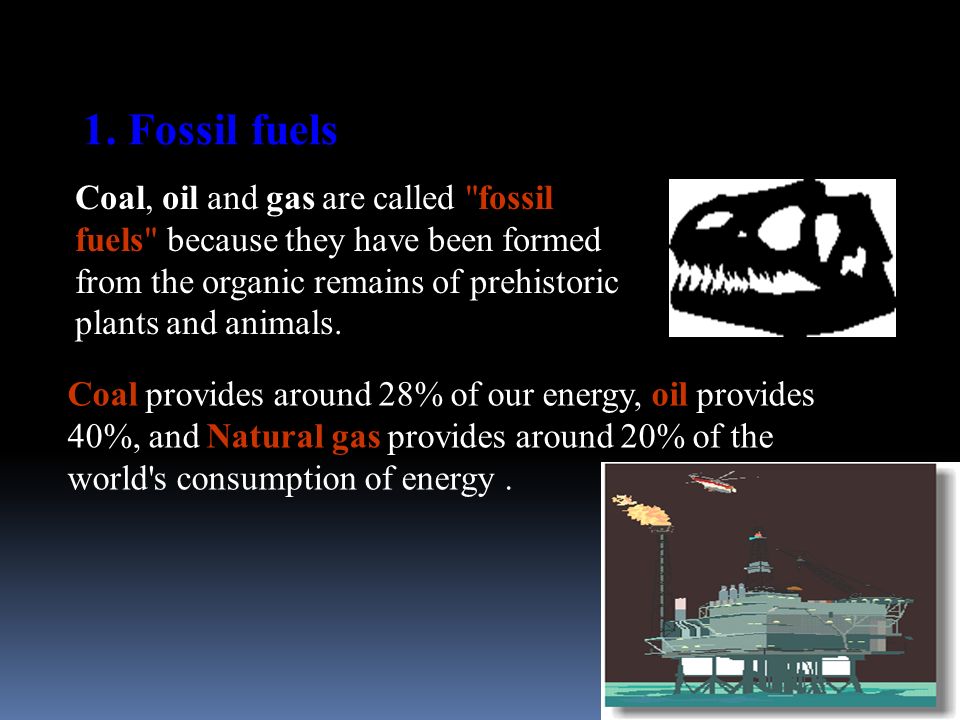 1. Fossil fuels

Coal, oil and gas are called "fossil fuels" because they have been formed from the organic remains of prehistoric plants and animals.

Coal provides around 28% of our energy, oil provides 40%, and Natural gas provides around 20% of the world's consumption of energy .